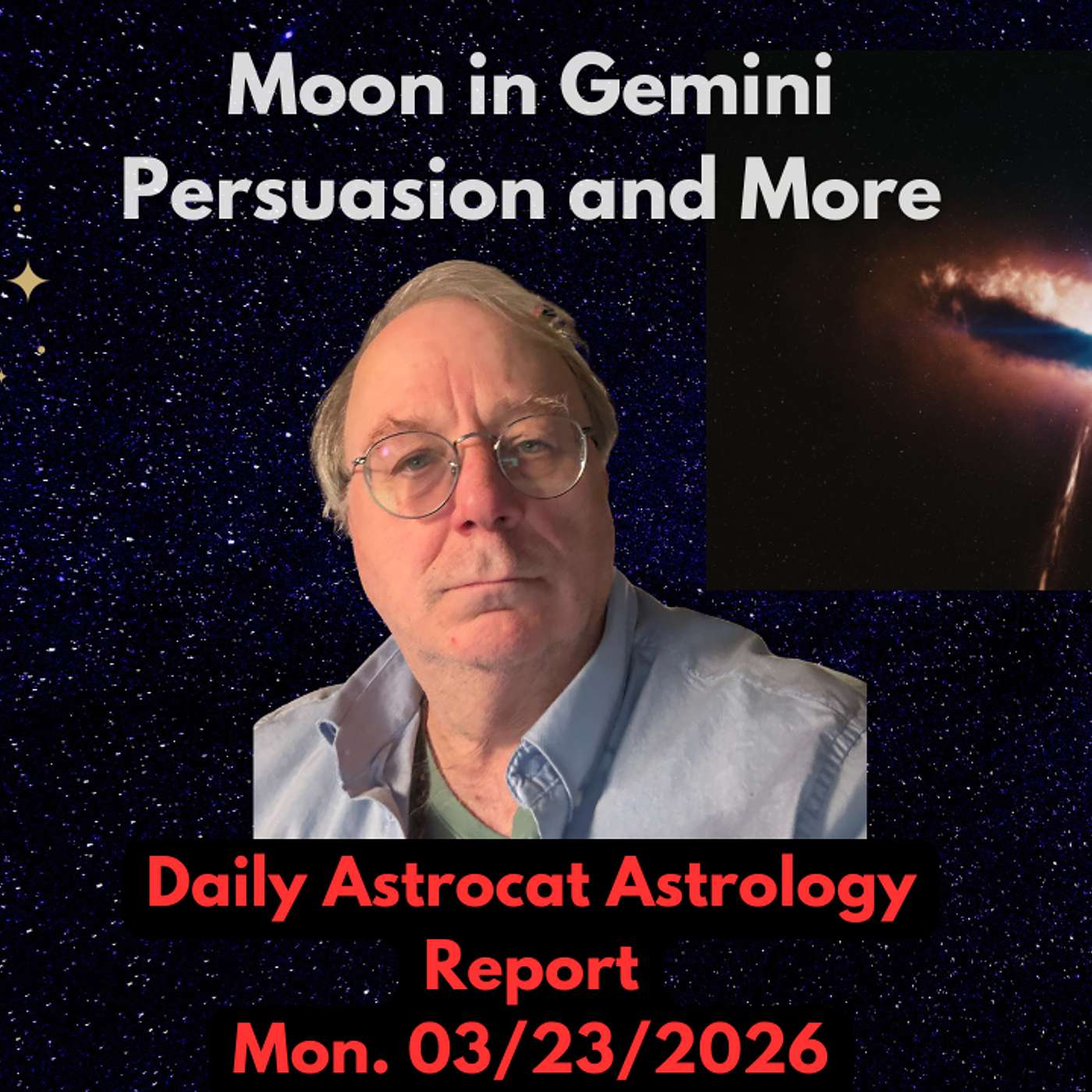 Moon in Gemini
Persuasion and More

Daily Astrocat Astrology Report
Mon. 03/23/2026